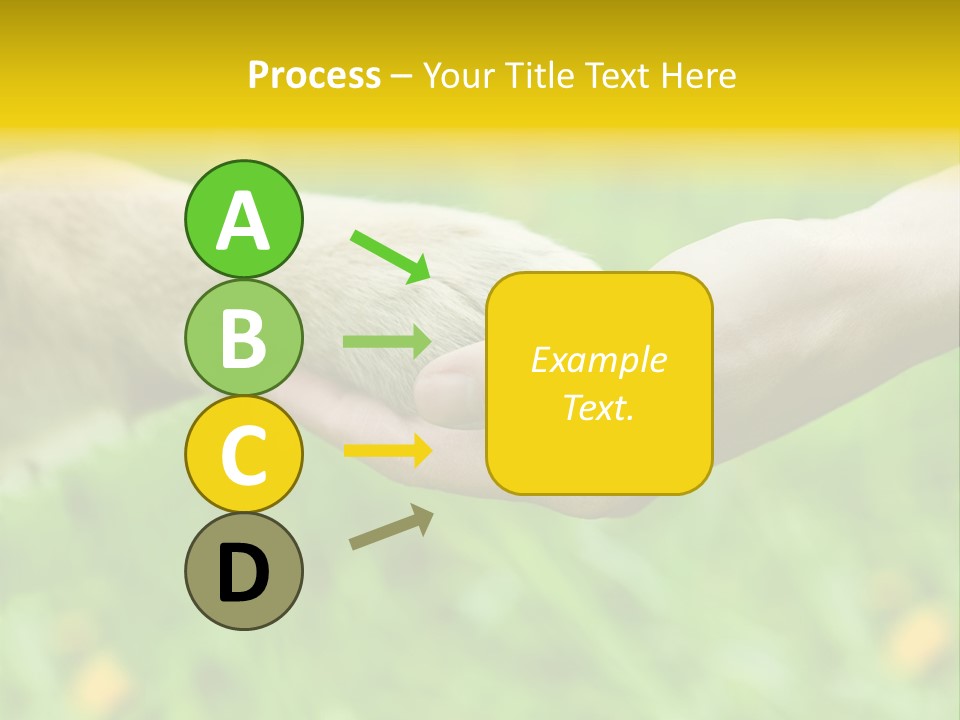 Process – Your Title Text Here

A

B

C

D

Example Text.